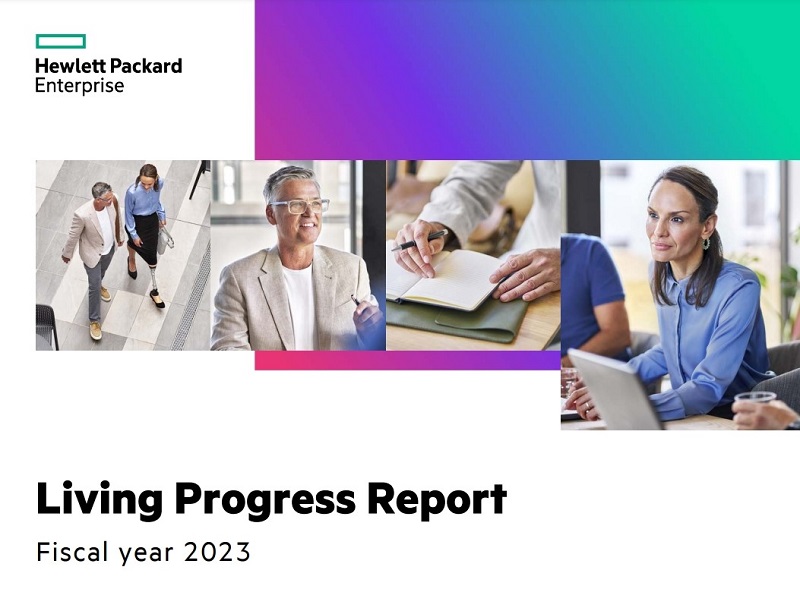 Hewlett Packard Enterprise

Living Progress Report

Fiscal year 2023